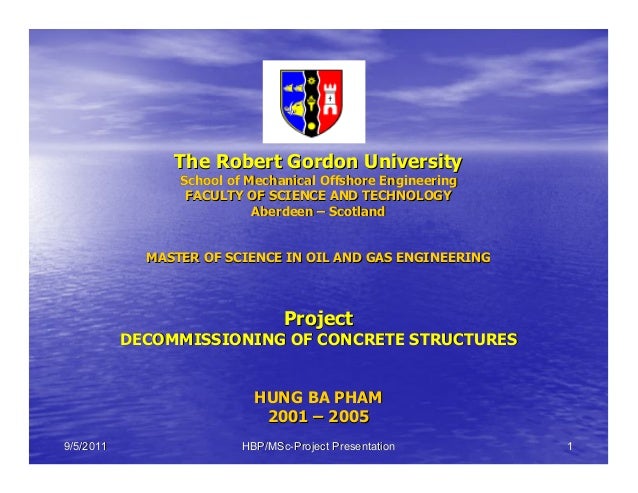 The Robert Gordon University
School of Mechanical Offshore Engineering
FACULTY OF SCIENCE AND TECHNOLOGY
Aberdeen – Scotland

MASTER OF SCIENCE IN OIL AND GAS ENGINEERING

Project
DECOMMISSIONING OF CONCRETE STRUCTURES

HUNG BA PHAM
2001 – 2005

9/5/2011 HBP/MSc-Project Presentation 1